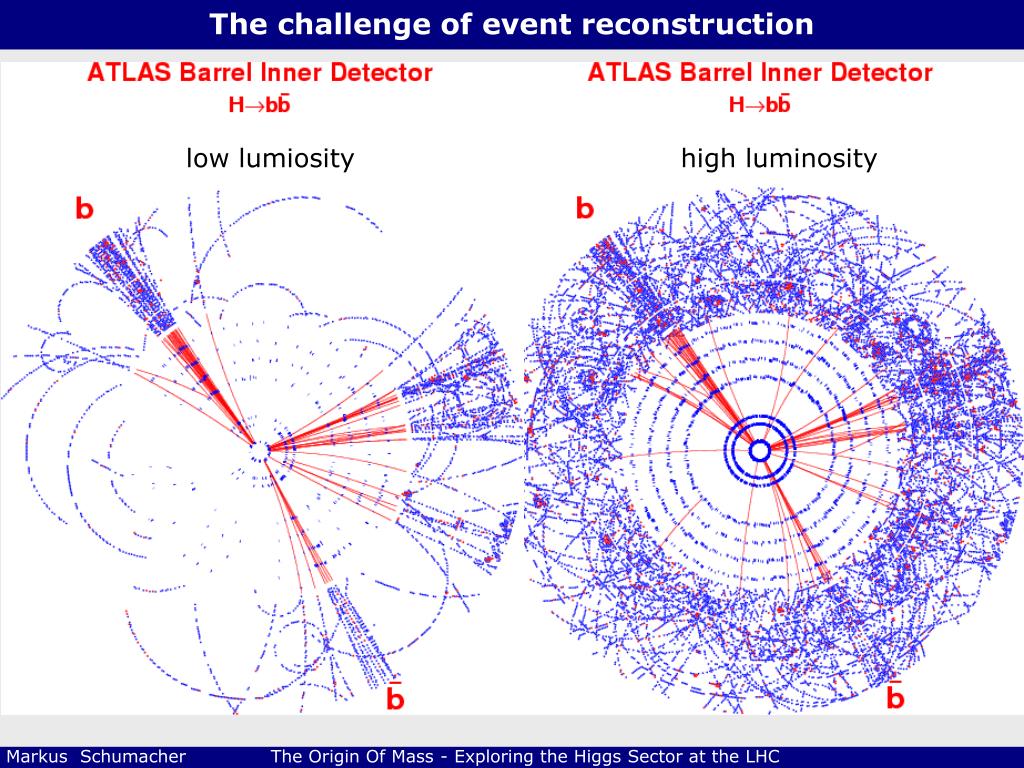 The challenge of event reconstruction

ATLAS Barrel Inner Detector
$H \rightarrow b\bar{b}$

low lumiosity

b

$\bar{b}$

ATLAS Barrel Inner Detector
$H \rightarrow b\bar{b}$

high luminosity

b

$\bar{b}$

Markus Schumacher The Origin Of Mass - Exploring the Higgs Sector at the LHC